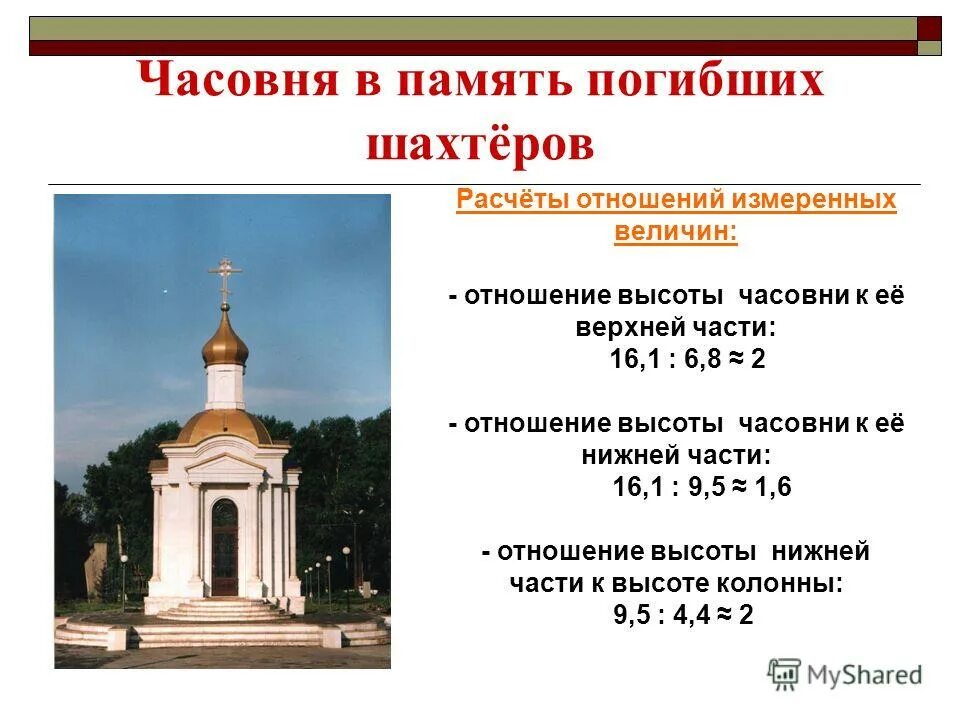 Часовня в память погибших шахтёров

Расчёты отношений измеренных величин:

- отношение высоты часовни к её верхней части:
16,1 : 6,8 ≈ 2

- отношение высоты часовни к её нижней части:
16,1 : 9,5 ≈ 1,6

- отношение высоты нижней части к высоте колонны:
9,5 : 4,4 ≈ 2

MyShared